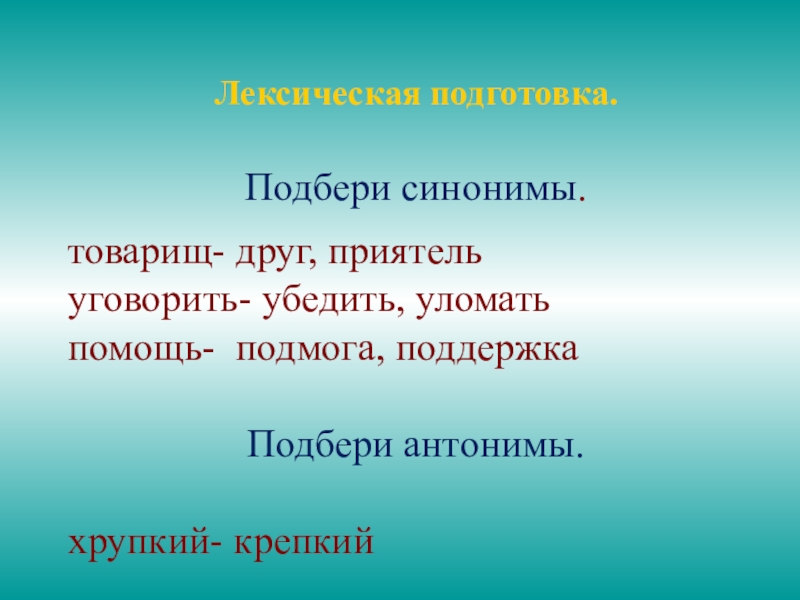 Лексическая подготовка.

Подбери синонимы.

товарищ- друг, приятель
уговорить- убедить, уломать
помощь- подмога, поддержка

Подбери антонимы.

хрупкий- крепкий